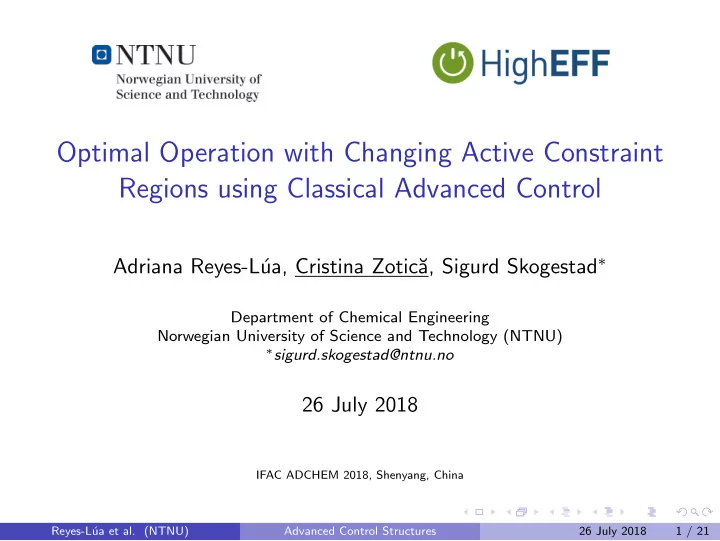 NTNU
Norwegian University of Science and Technology

HighEFF

Optimal Operation with Changing Active Constraint Regions using Classical Advanced Control

Adriana Reyes-Lúa, Cristina Zotică, Sigurd Skogestad*

Department of Chemical Engineering
Norwegian University of Science and Technology (NTNU)
*sigurd.skogestad@ntnu.no

26 July 2018

IFAC ADCHEM 2018, Shenyang, China

Reyes-Lúa et al. (NTNU) Advanced Control Structures 26 July 2018 1 / 21